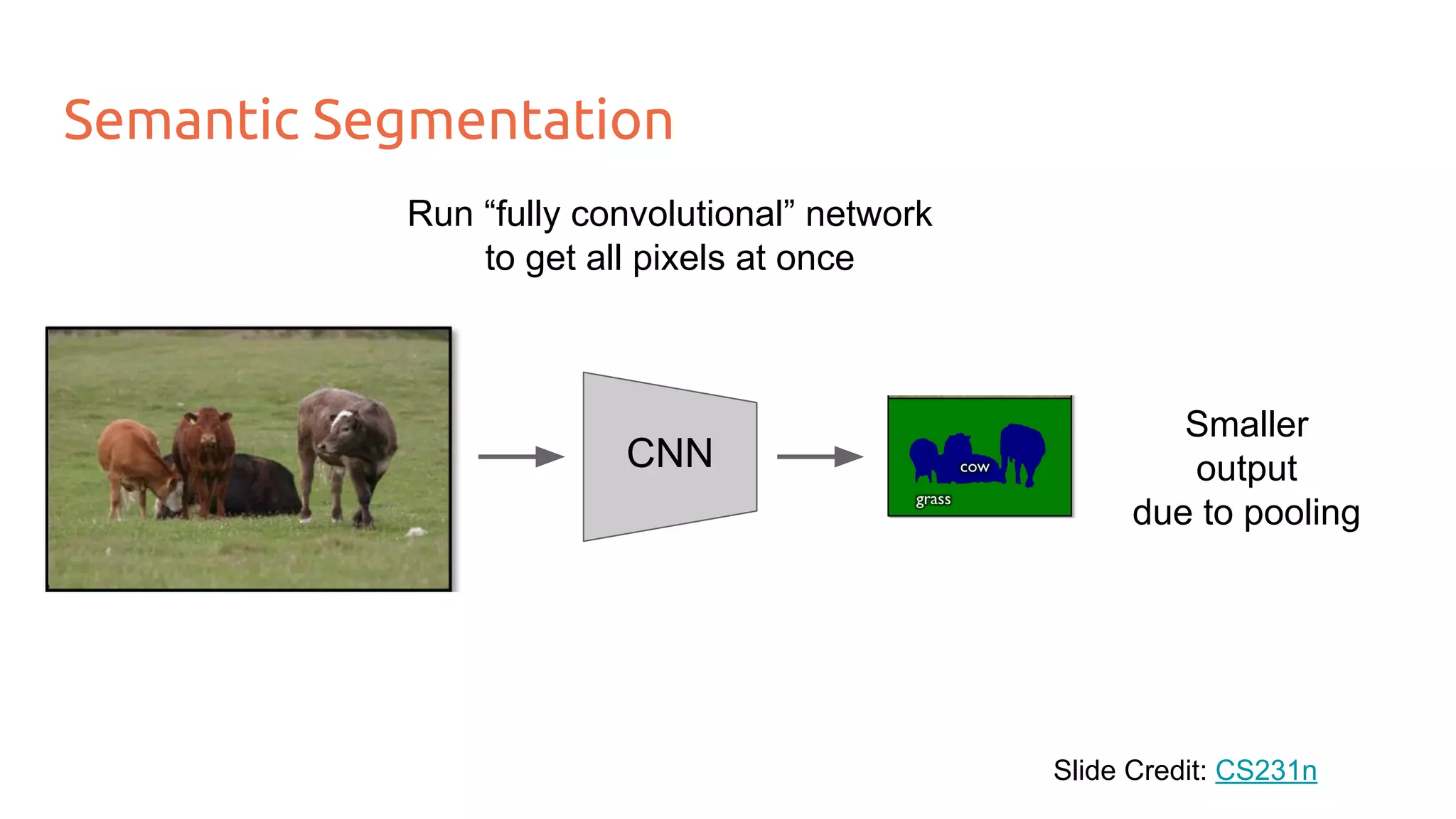 Semantic Segmentation

Run “fully convolutional” network to get all pixels at once

CNN

cow

grass

Smaller output due to pooling

Slide Credit: CS231n